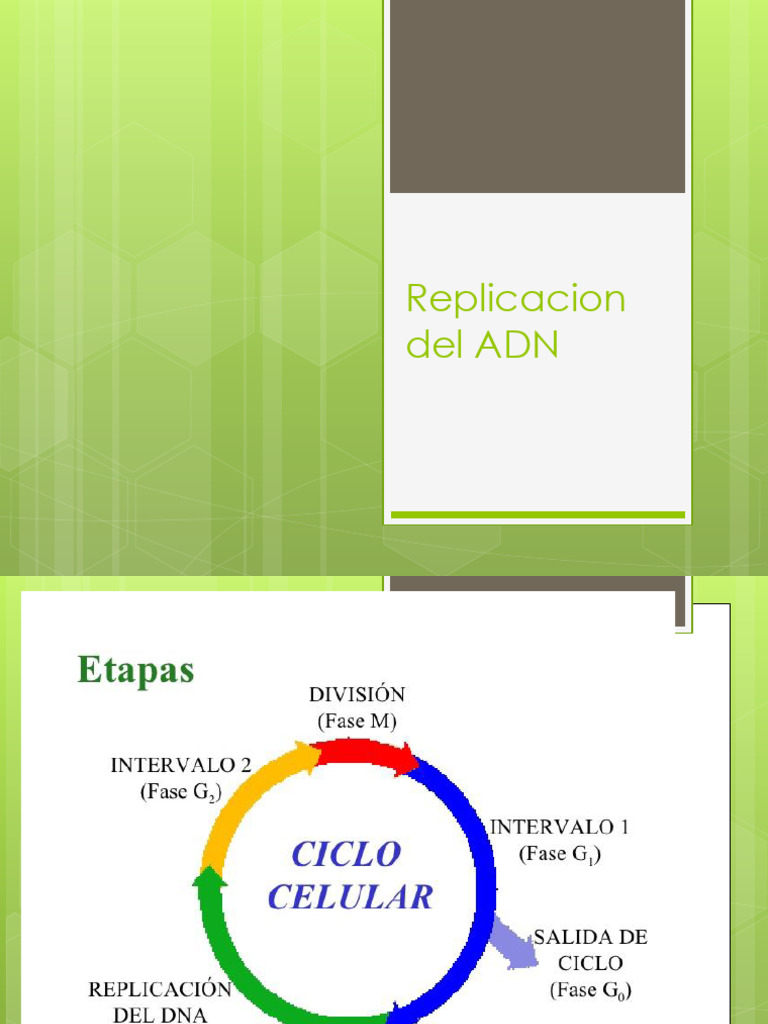 Replicacion del ADN

Etapas

DIVISIÓN
(Fase M)

INTERVALO 2
(Fase $G_2$)

INTERVALO 1
(Fase $G_1$)

CICLO CELULAR

SALIDA DE CICLO
(Fase $G_0$)

REPLICACIÓN DEL DNA